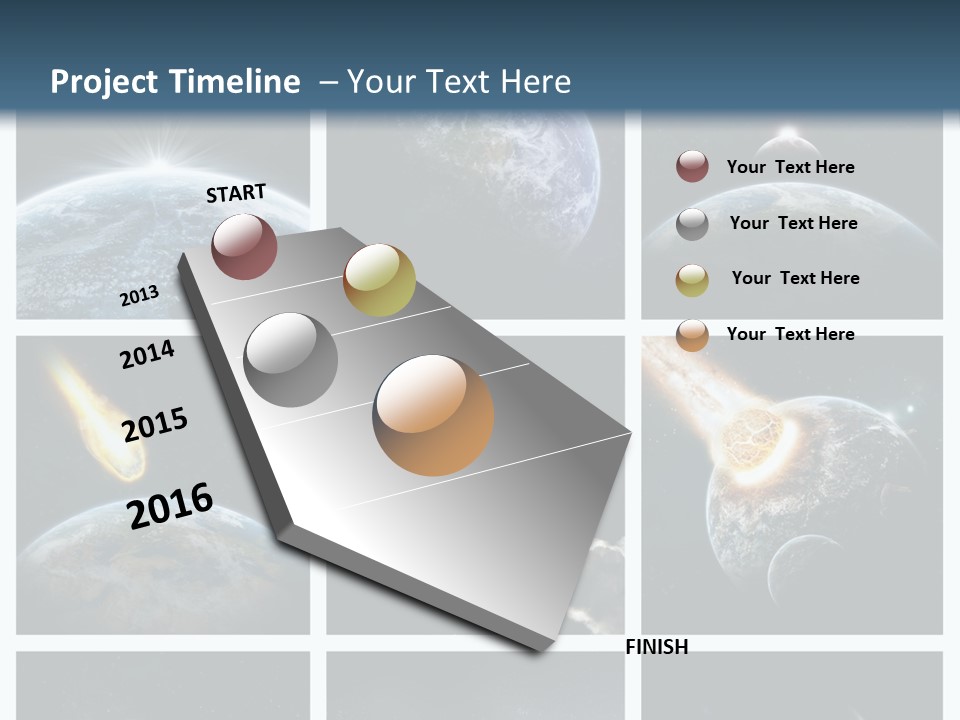 Project Timeline – Your Text Here

START

2013

2014

2015

2016

FINISH

Your Text Here

Your Text Here

Your Text Here

Your Text Here